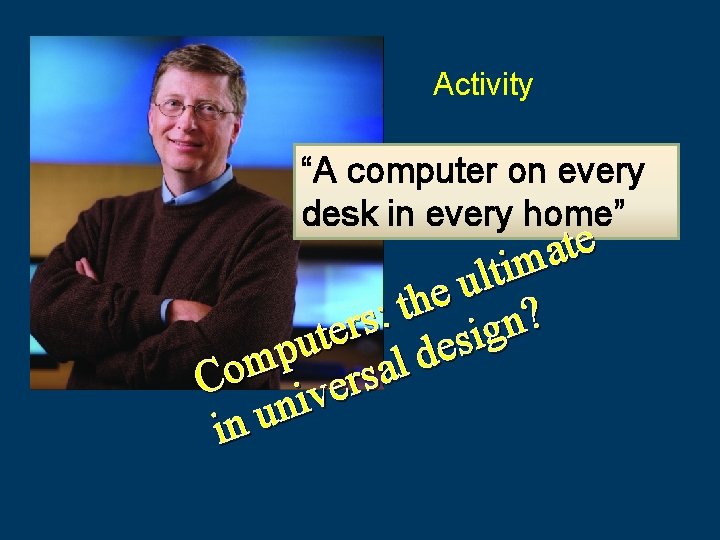 Activity

“A computer on every desk in every home”

Computers: the ultimate in universal design?